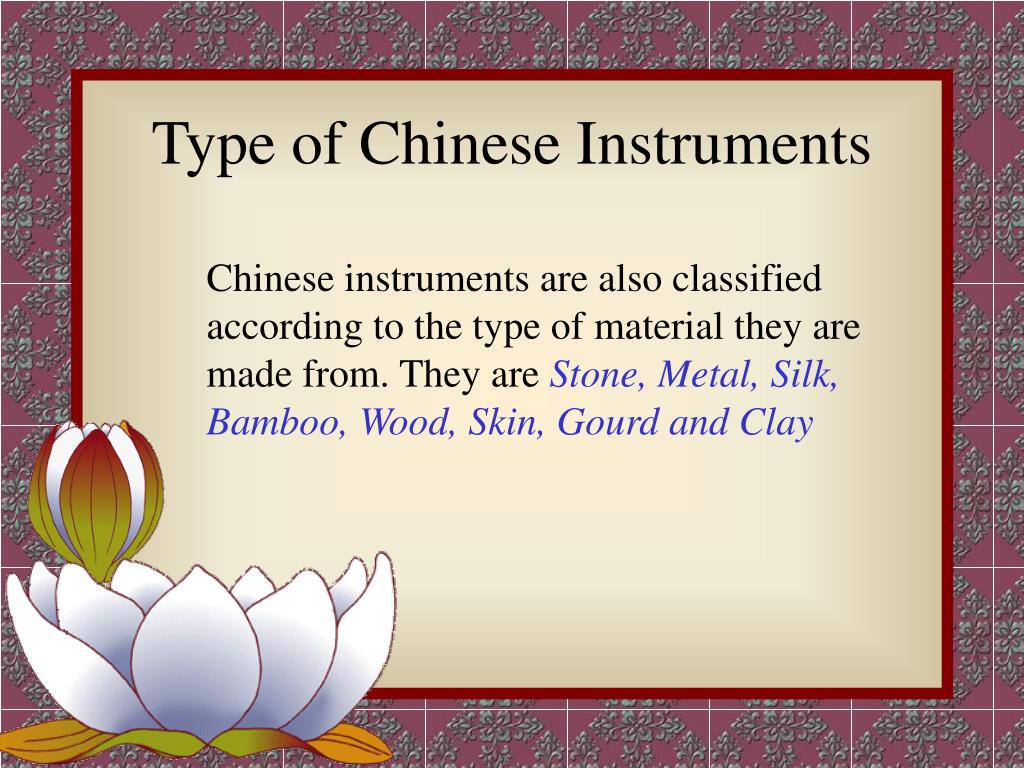 Type of Chinese Instruments

Chinese instruments are also classified according to the type of material they are made from. They are Stone, Metal, Silk, Bamboo, Wood, Skin, Gourd and Clay